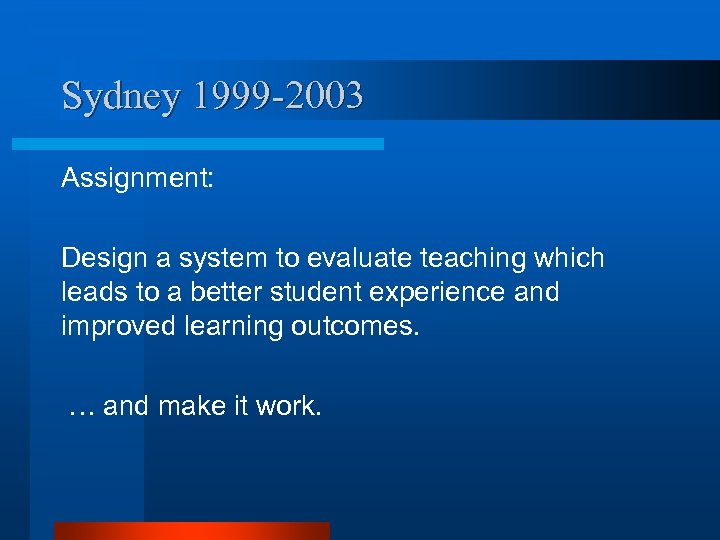 Sydney 1999-2003

Assignment:

Design a system to evaluate teaching which leads to a better student experience and improved learning outcomes.

… and make it work.